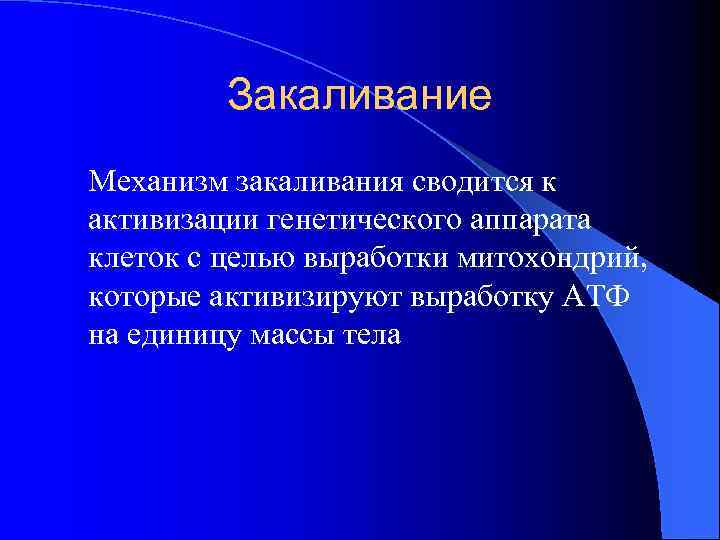 Закаливание

Механизм закаливания сводится к активизации генетического аппарата клеток с целью выработки митохондрий, которые активизируют выработку АТФ на единицу массы тела